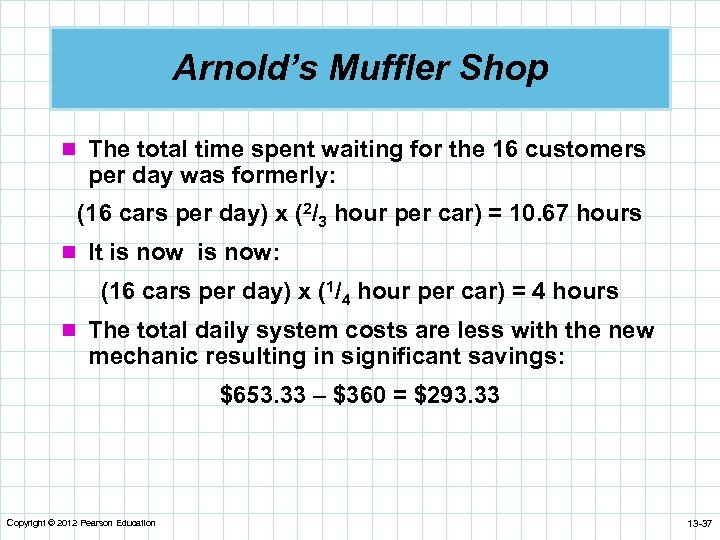 Arnold's Muffler Shop

The total time spent waiting for the 16 customers per day was formerly:

(16 cars per day) x ($^2/_3$ hour per car) = 10.67 hours

It is now is now:

(16 cars per day) x ($^1/_4$ hour per car) = 4 hours

The total daily system costs are less with the new mechanic resulting in significant savings:

\$653.33 – \$360 = \$293.33

Copyright © 2012 Pearson Education

13-37